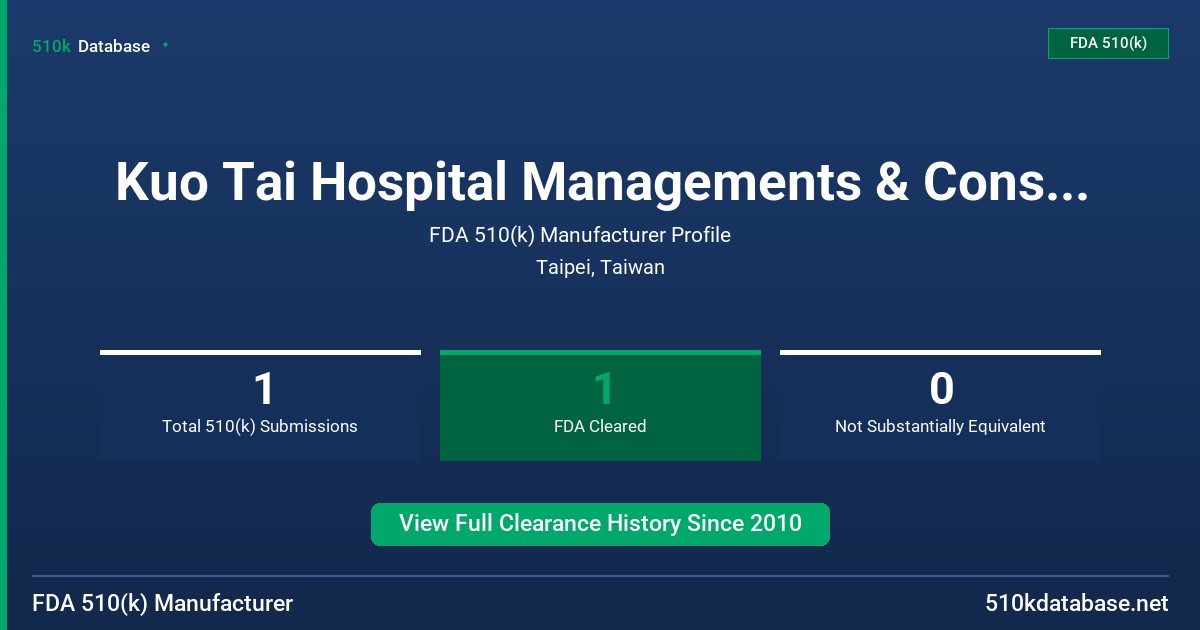 510k Database

FDA 510(k)

Kuo Tai Hospital Managements & Cons...

FDA 510(k) Manufacturer Profile

Taipei, Taiwan

1
Total 510(k) Submissions

1
FDA Cleared

0
Not Substantially Equivalent

View Full Clearance History Since 2010

FDA 510(k) Manufacturer

510kdatabase.net